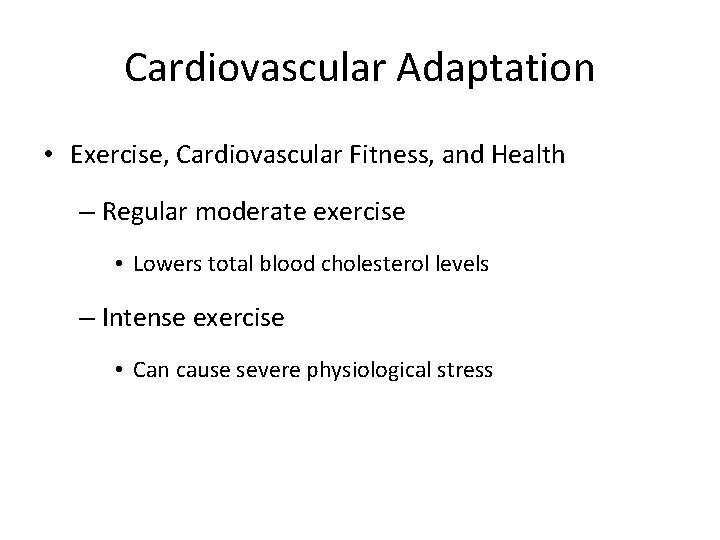 Cardiovascular Adaptation

• Exercise, Cardiovascular Fitness, and Health

– Regular moderate exercise

• Lowers total blood cholesterol levels

– Intense exercise

• Can cause severe physiological stress